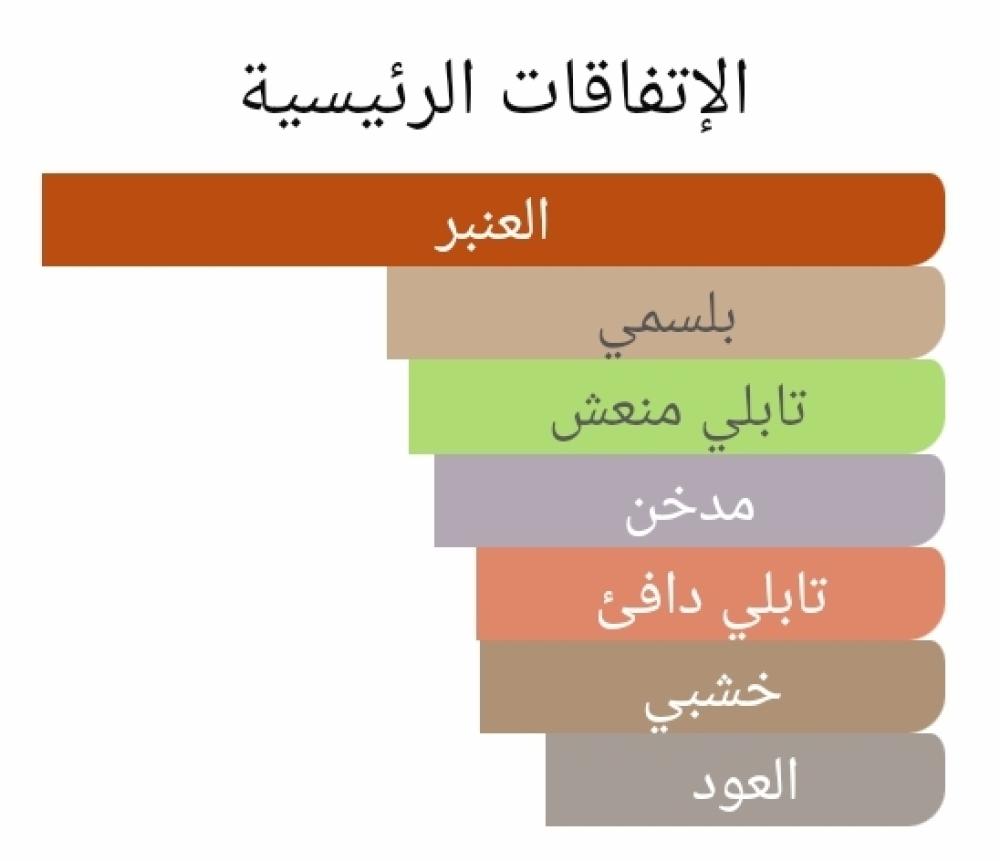 الإتفاقات الرئيسية

العنبر

بلسمي

تابلي منعش

مدخن

تابلي دافئ

خشبي

العود